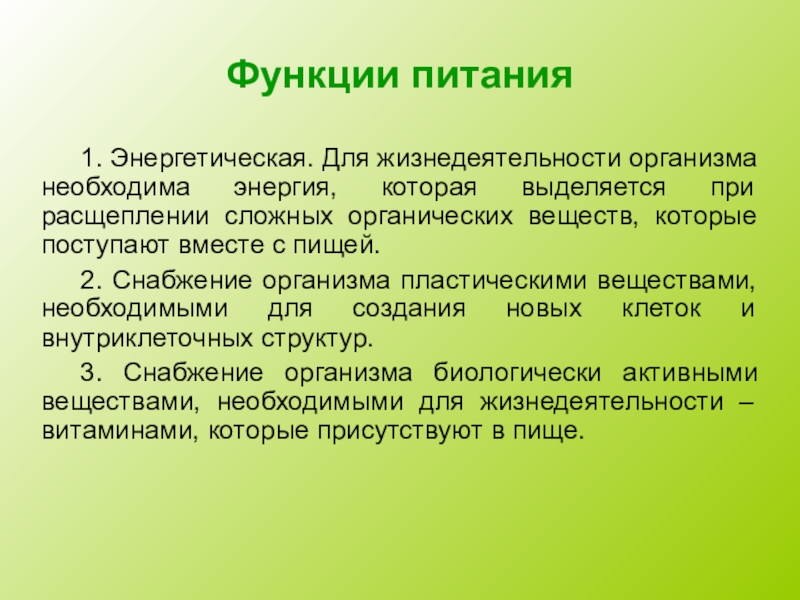 Функции питания

1. Энергетическая. Для жизнедеятельности организма необходима энергия, которая выделяется при расщеплении сложных органических веществ, которые поступают вместе с пищей.

2. Снабжение организма пластическими веществами, необходимыми для создания новых клеток и внутриклеточных структур.

3. Снабжение организма биологически активными веществами, необходимыми для жизнедеятельности – витаминами, которые присутствуют в пище.